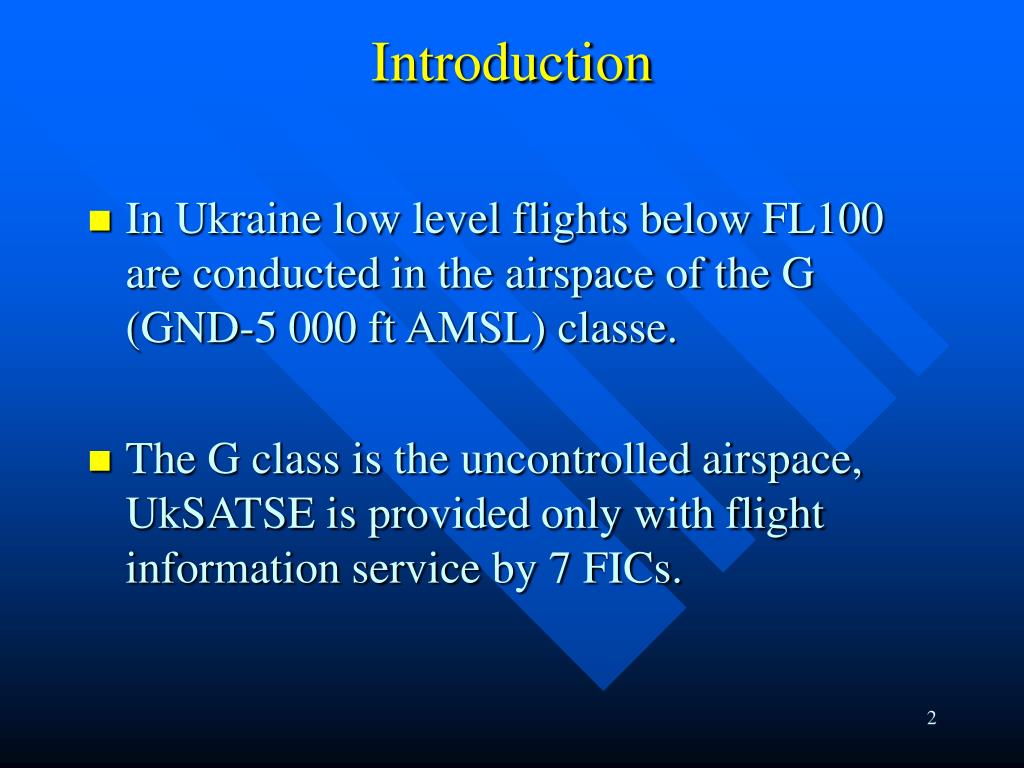 Introduction

In Ukraine low level flights below FL100 are conducted in the airspace of the G (GND-5 000 ft AMSL) classe.

The G class is the uncontrolled airspace, UkSATSE is provided only with flight information service by 7 FICs.

2